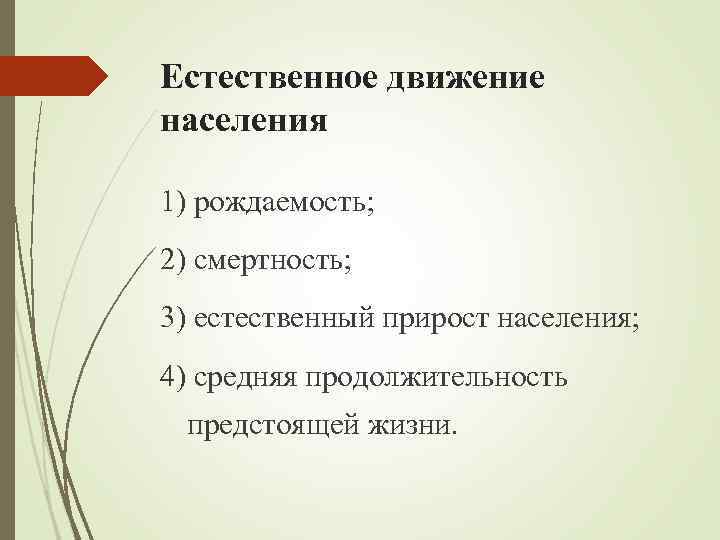 Естественное движение населения

1) рождаемость;

2) смертность;

3) естественный прирост населения;

4) средняя продолжительность предстоящей жизни.